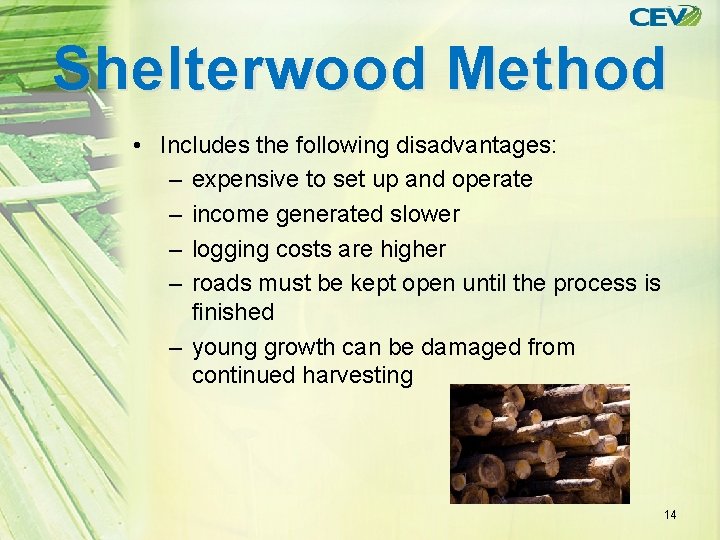 CEV

Shelterwood Method

• Includes the following disadvantages:
– expensive to set up and operate
– income generated slower
– logging costs are higher
– roads must be kept open until the process is finished
– young growth can be damaged from continued harvesting

14